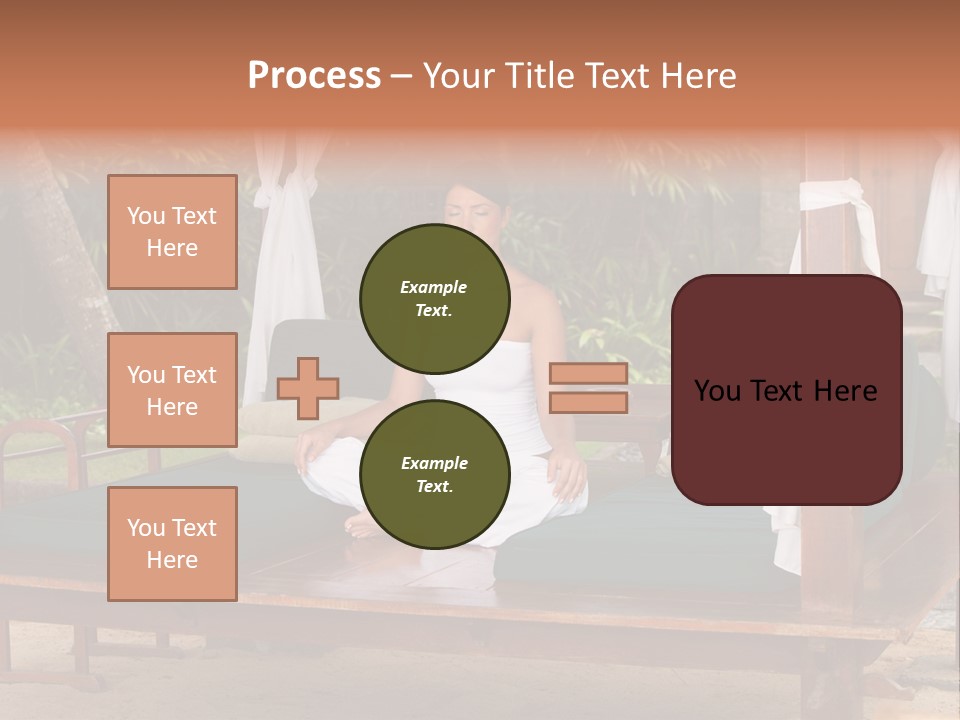 Process – Your Title Text Here

You Text Here

You Text Here

You Text Here

Example Text.

Example Text.

You Text Here